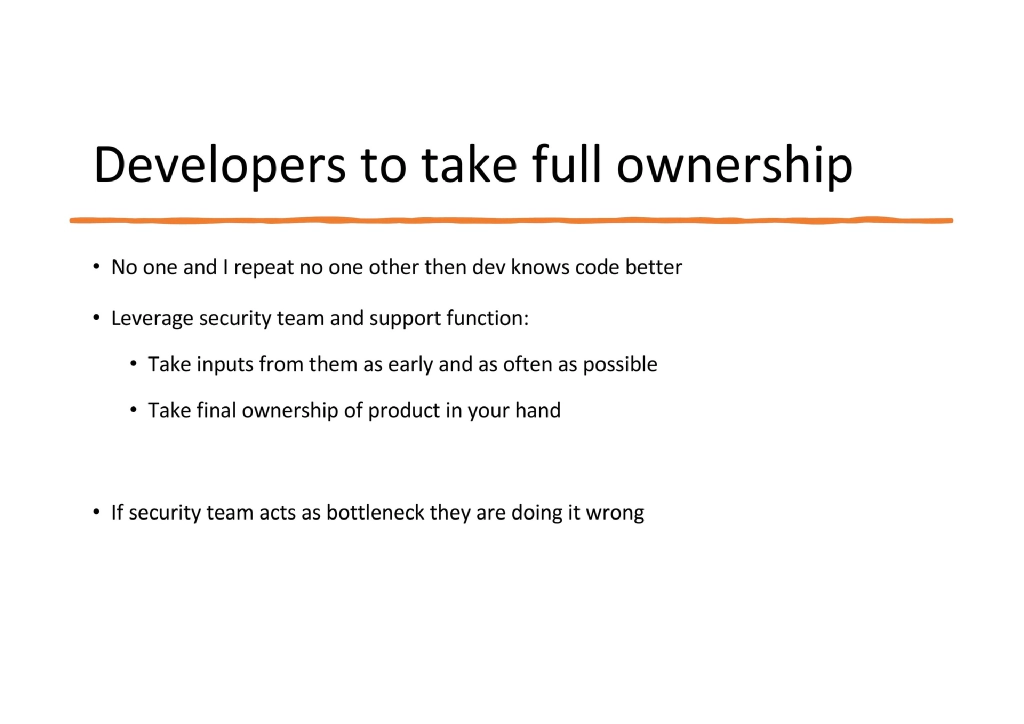 Developers to take full ownership

• No one and I repeat no one other then dev knows code better

• Leverage security team and support function:

  • Take inputs from them as early and as often as possible

  • Take final ownership of product in your hand

• If security team acts as bottleneck they are doing it wrong